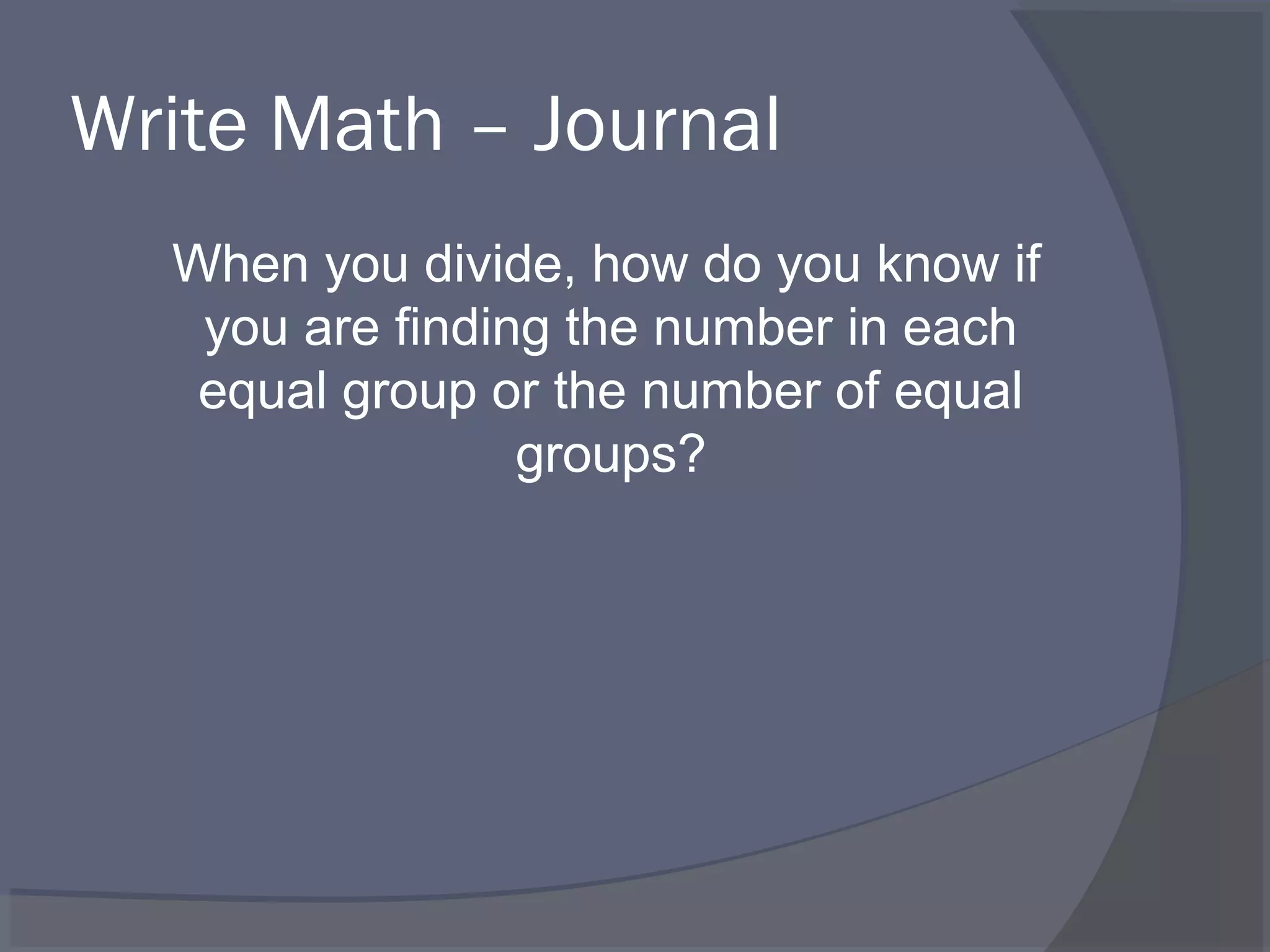 Write Math – Journal

When you divide, how do you know if you are finding the number in each equal group or the number of equal groups?